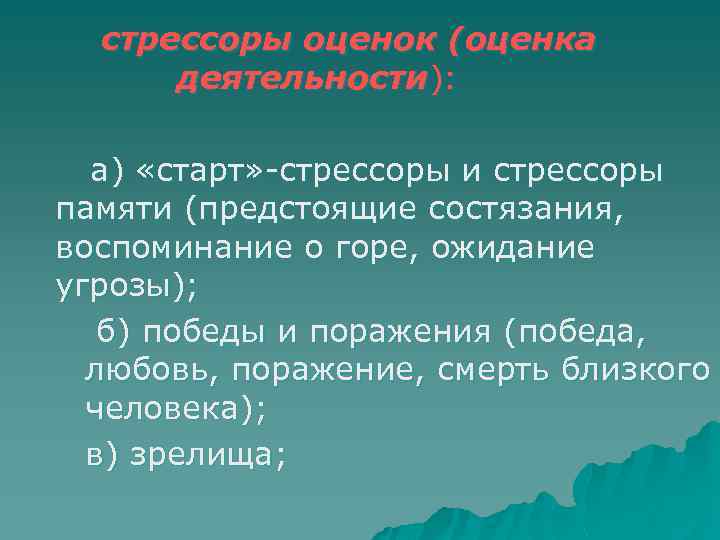 стрессоры оценок (оценка деятельности):

а) «старт»-стрессоры и стрессоры памяти (предстоящие состязания, воспоминание о горе, ожидание угрозы);

б) победы и поражения (победа, любовь, поражение, смерть близкого человека);

в) зрелища;